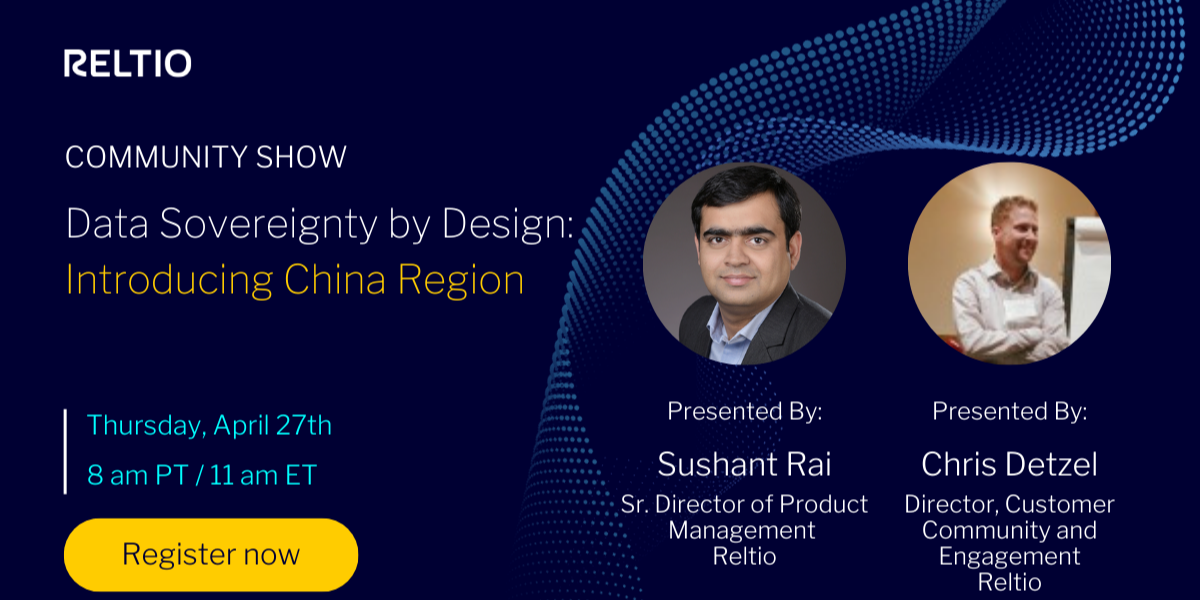 RELTIO

COMMUNITY SHOW

Data Sovereignty by Design: Introducing China Region

Thursday, April 27th
8 am PT / 11 am ET

Register now

Presented By:
Sushant Rai
Sr. Director of Product Management
Reltio

Presented By:
Chris Detzel
Director, Customer Community and Engagement
Reltio